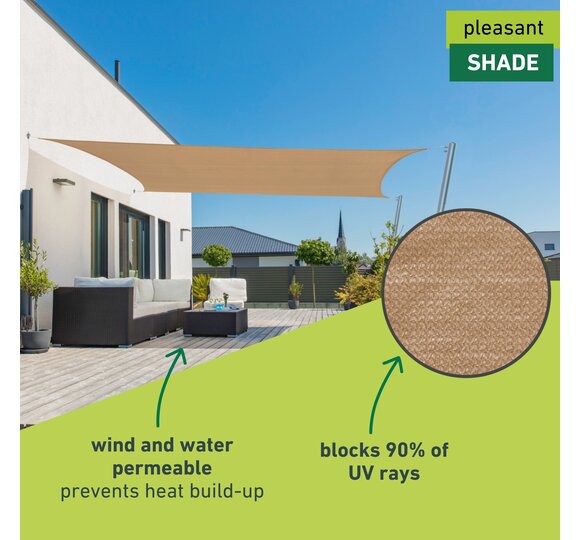 pleasant
SHADE

wind and water permeable
prevents heat build-up

blocks 90% of UV rays